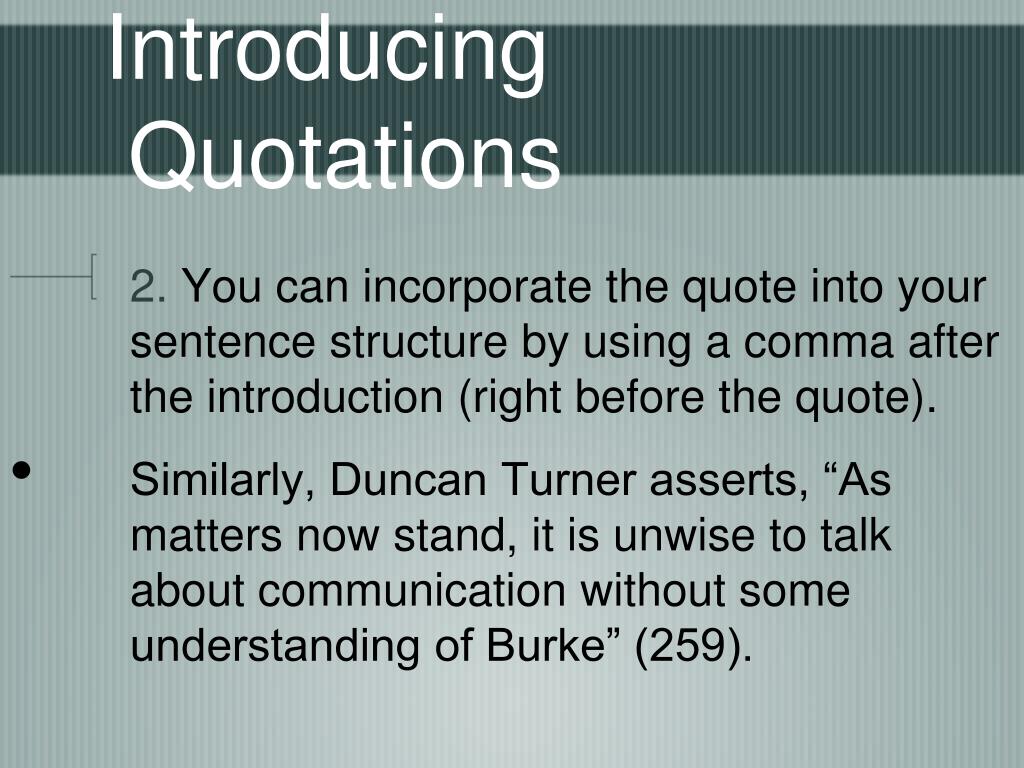 Introducing Quotations

2. You can incorporate the quote into your sentence structure by using a comma after the introduction (right before the quote).

• Similarly, Duncan Turner asserts, “As matters now stand, it is unwise to talk about communication without some understanding of Burke” (259).